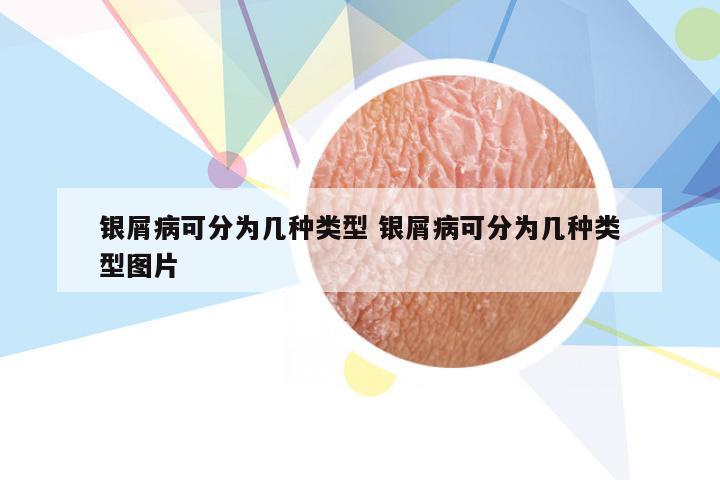 银屑病可分为几种类型 银屑病可分为几种类型图片